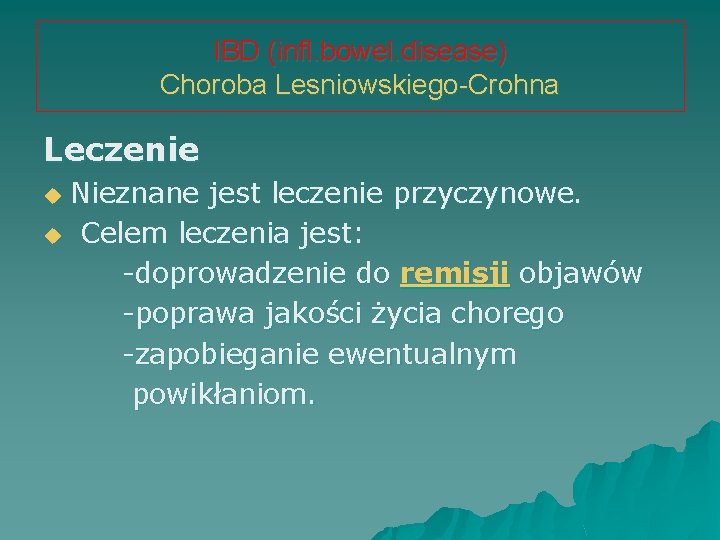 IBD (infl.bowel.disease)
Choroba Lesniowskiego-Crohna

Leczenie

• Nieznane jest leczenie przyczynowe.
• Celem leczenia jest:
-doprowadzenie do remisji objawów
-poprawa jakości życia chorego
-zapobieganie ewentualnym powikłaniom.